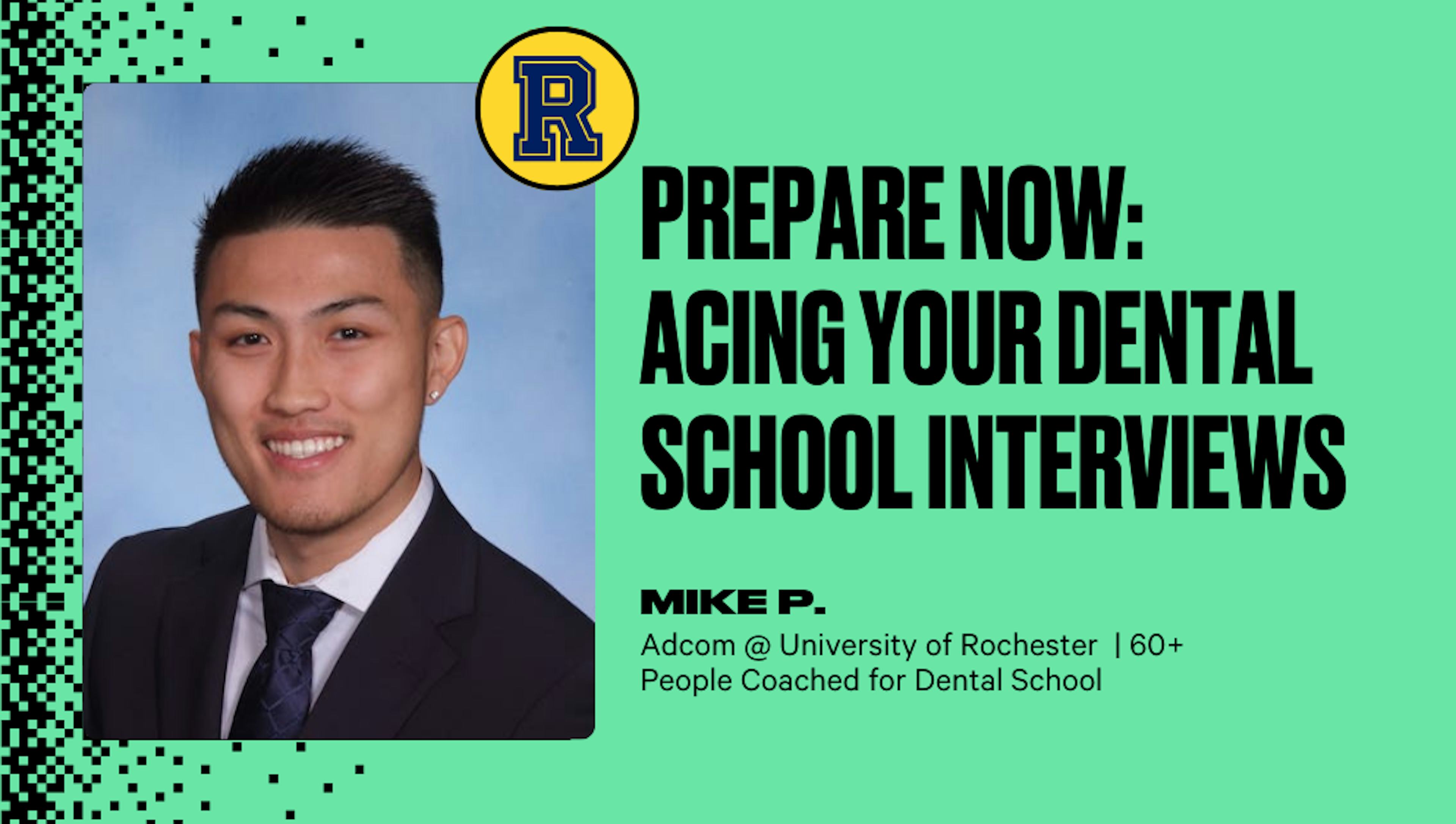 R

PREPARE NOW: ACING YOUR DENTAL SCHOOL INTERVIEWS

MIKE P.

Adcom @ University of Rochester | 60+ People Coached for Dental School